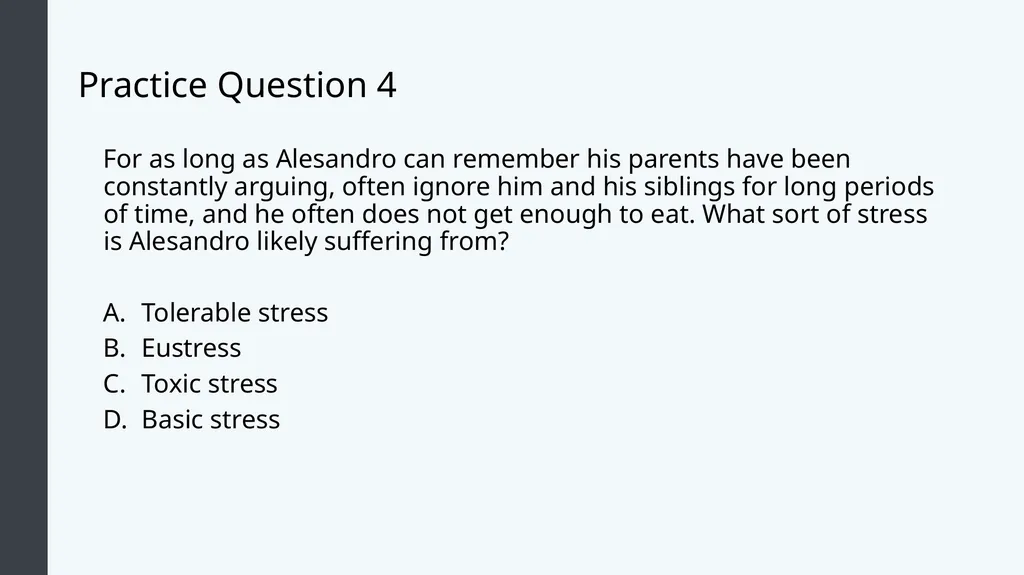 Practice Question 4

For as long as Alesandro can remember his parents have been constantly arguing, often ignore him and his siblings for long periods of time, and he often does not get enough to eat. What sort of stress is Alesandro likely suffering from?

A. Tolerable stress
B. Eustress
C. Toxic stress
D. Basic stress